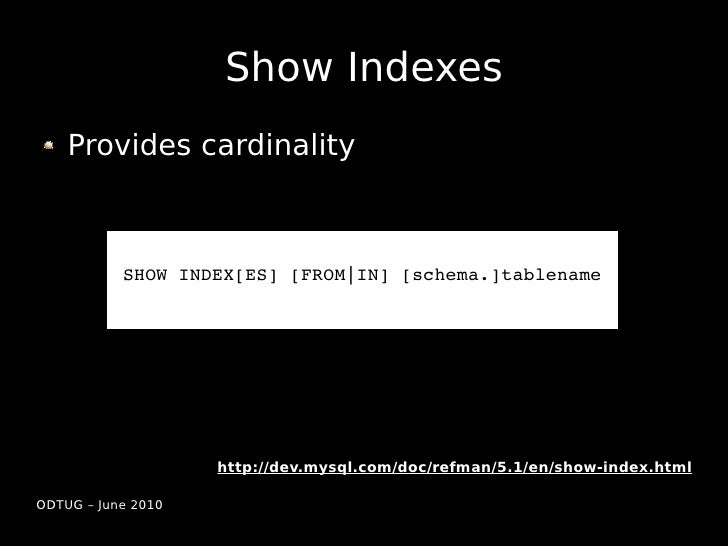 Show Indexes

Provides cardinality

SHOW INDEX[ES] [FROM|IN] [schema.]tablename

http://dev.mysql.com/doc/refman/5.1/en/show-index.html

ODTUG – June 2010